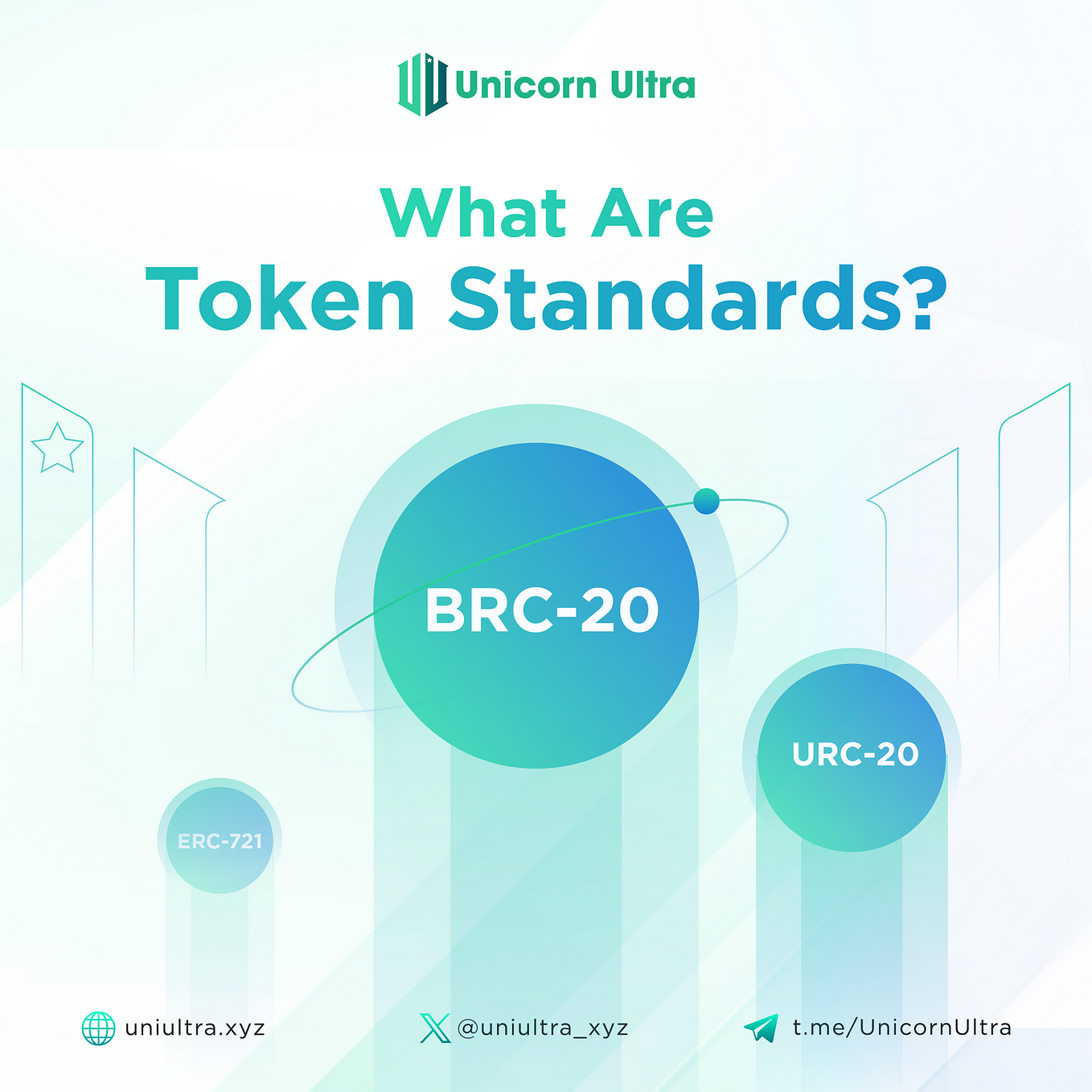 Unicorn Ultra

What Are
Token Standards?

BRC-20

URC-20

ERC-721

uniultra.xyz

@uniultra_xyz

t.me/UnicornUltra